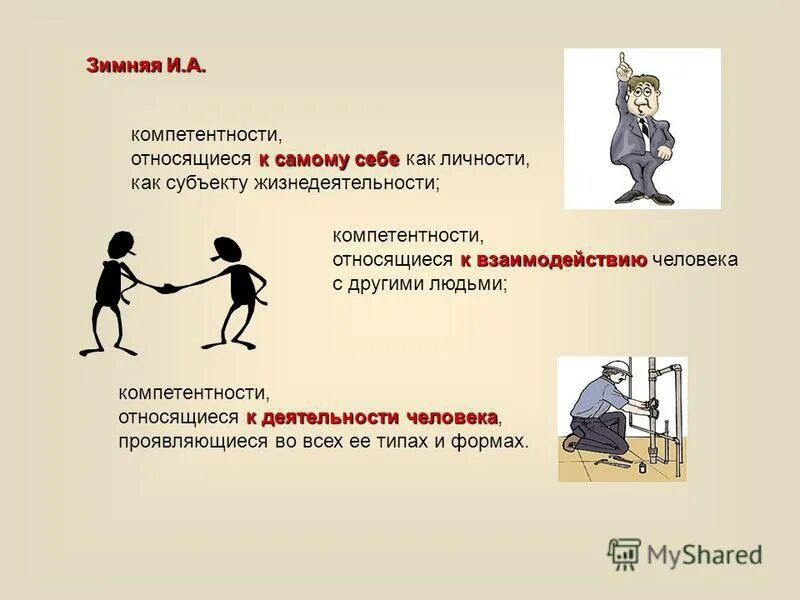 Зимняя И.А.

компетентности, относящиеся к самому себе как личности, как субъекту жизнедеятельности;

компетентности, относящиеся к взаимодействию человека с другими людьми;

компетентности, относящиеся к деятельности человека, проявляющиеся во всех ее типах и формах.

MyShared